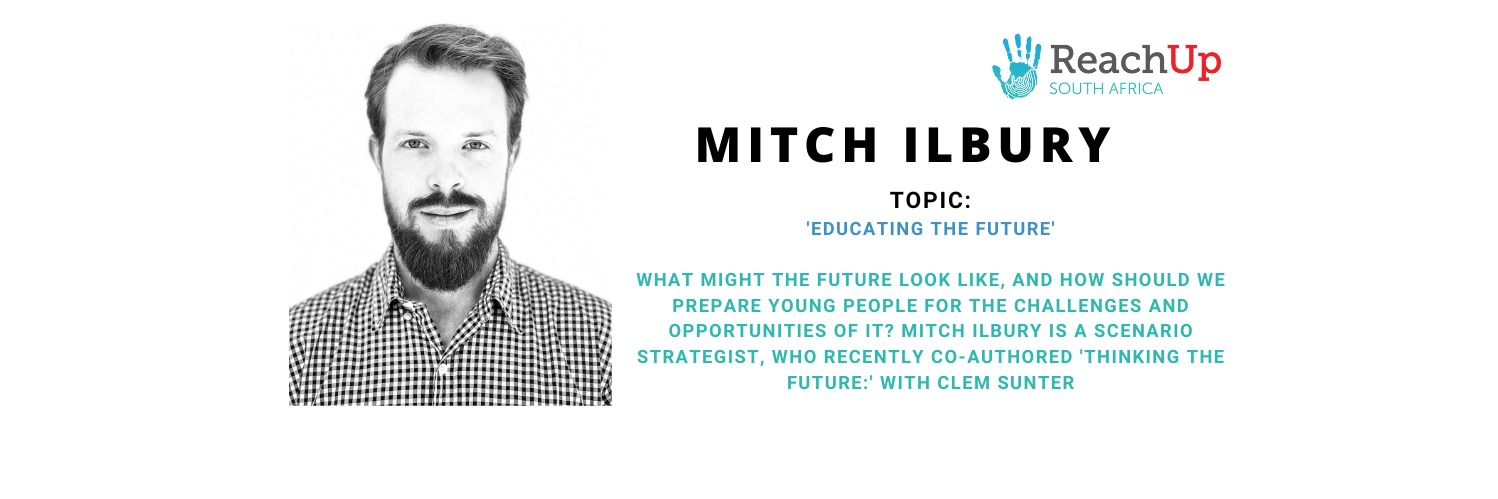 ReachUp
SOUTH AFRICA

MITCH ILBURY

TOPIC:
'EDUCATING THE FUTURE'

WHAT MIGHT THE FUTURE LOOK LIKE, AND HOW SHOULD WE PREPARE YOUNG PEOPLE FOR THE CHALLENGES AND OPPORTUNITIES OF IT? MITCH ILBURY IS A SCENARIO STRATEGIST, WHO RECENTLY CO-AUTHORED 'THINKING THE FUTURE:' WITH CLEM SUNTER